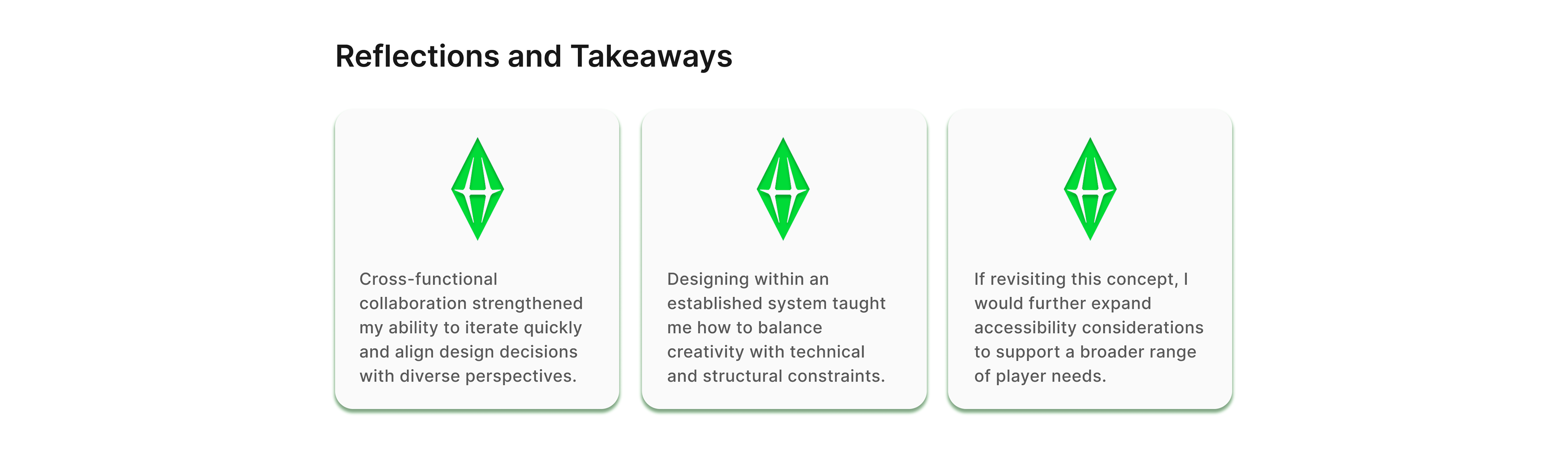 Reflections and Takeaways

Cross-functional collaboration strengthened my ability to iterate quickly and align design decisions with diverse perspectives.

Designing within an established system taught me how to balance creativity with technical and structural constraints.

If revisiting this concept, I would further expand accessibility considerations to support a broader range of player needs.